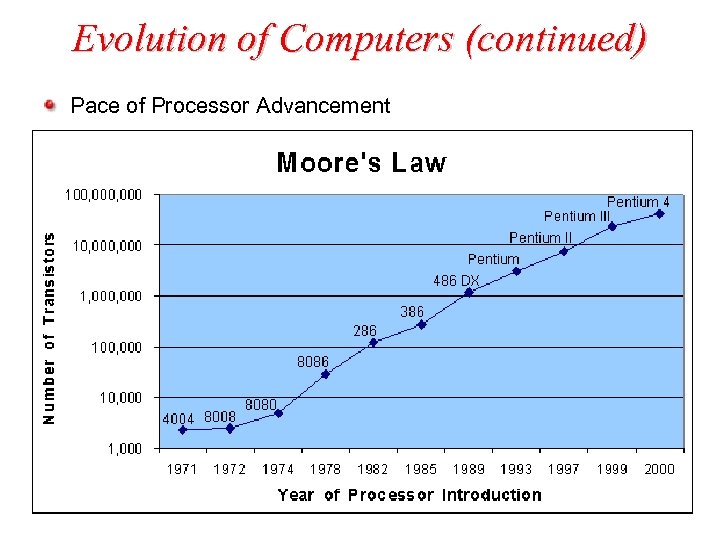 Evolution of Computers (continued)

Pace of Processor Advancement

Moore's Law

Number of Transistors

100,000,000
10,000,000
1,000,000
100,000
10,000
1,000

4004
8008
8080
8086
286
386
486 DX
Pentium
Pentium II
Pentium III
Pentium 4

1971 1972 1974 1978 1982 1985 1989 1993 1997 1999 2000

Year of Processor Introduction